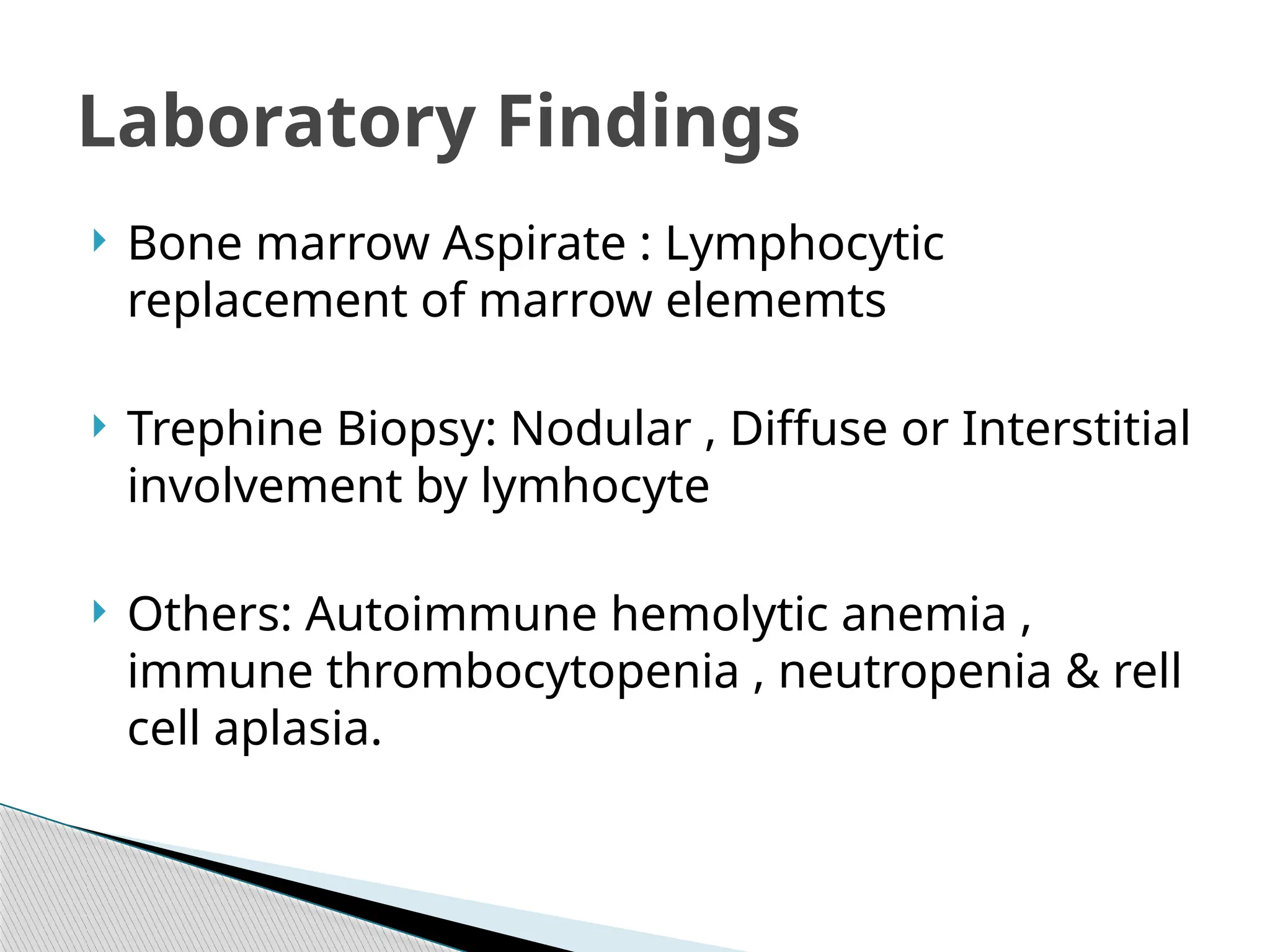 Laboratory Findings

Bone marrow Aspirate : Lymphocytic replacement of marrow elememts

Trephine Biopsy: Nodular , Diffuse or Interstitial involvement by lymhocyte

Others: Autoimmune hemolytic anemia , immune thrombocytopenia , neutropenia & rell cell aplasia.